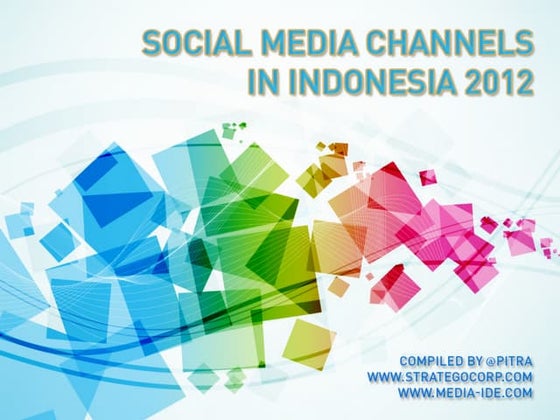 SOCIAL MEDIA CHANNELS IN INDONESIA 2012

COMPILED BY @PITRA
WWW.STRATEGOCORP.COM
WWW.MEDIA-IDE.COM